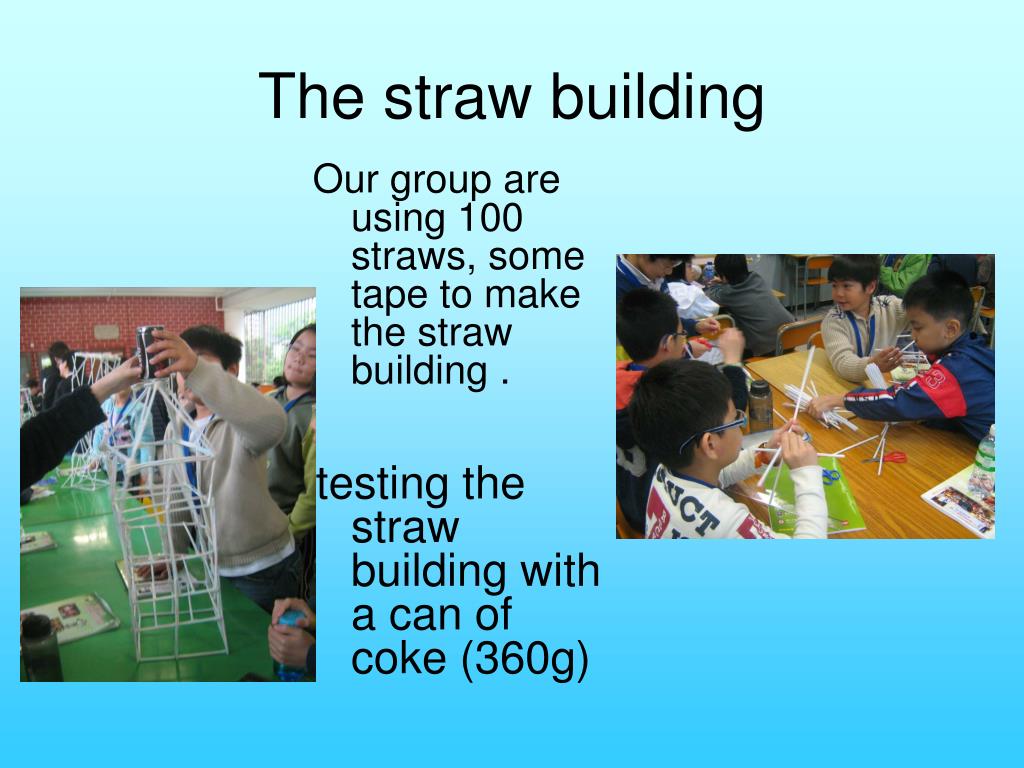 The straw building

Our group are using 100 straws, some tape to make the straw building .

testing the straw building with a can of coke (360g)